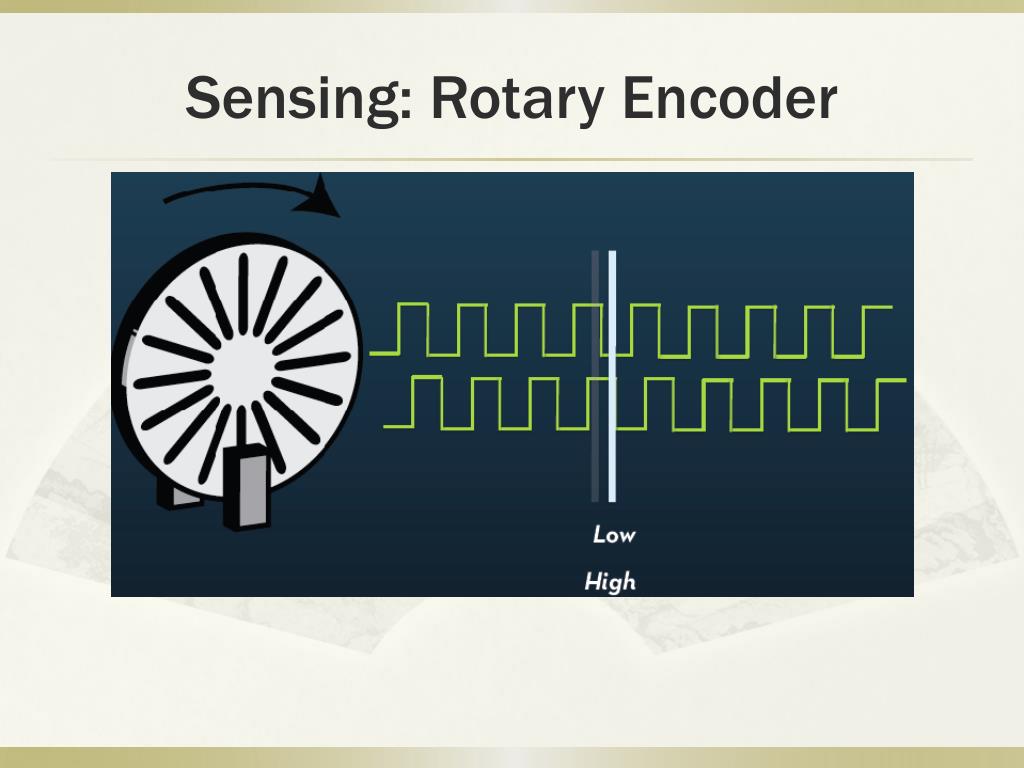 Sensing: Rotary Encoder

Low

High